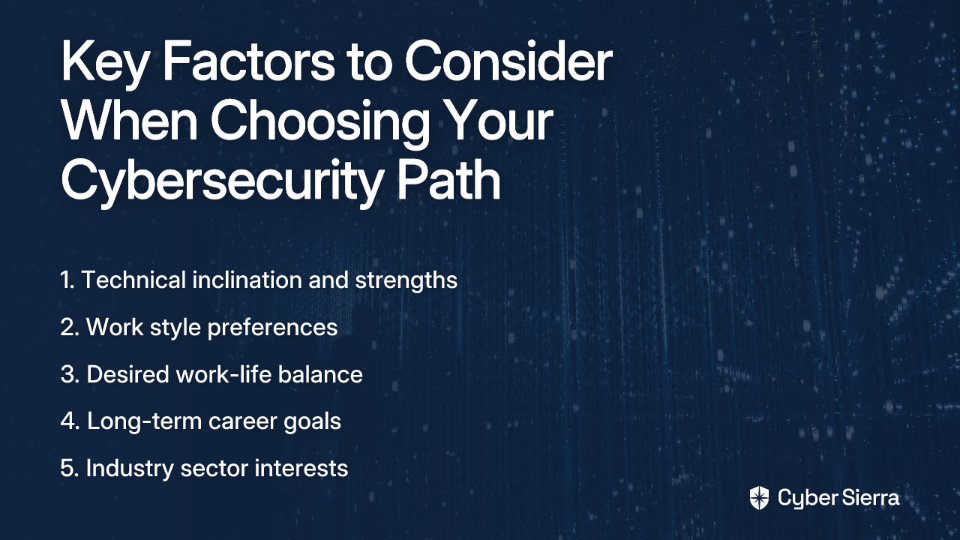 Key Factors to Consider When Choosing Your Cybersecurity Path

1. Technical inclination and strengths
2. Work style preferences
3. Desired work-life balance
4. Long-term career goals
5. Industry sector interests

Cyber Sierra